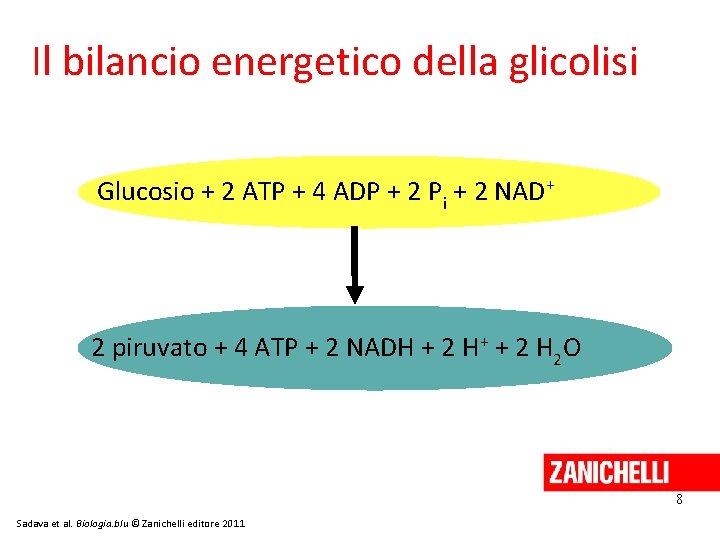 Il bilancio energetico della glicolisi

Glucosio + 2 ATP + 4 ADP + 2 $P_i$ + 2 $NAD^+$

2 piruvato + 4 ATP + 2 NADH + 2 $H^+$ + 2 $H_2O$

ZANICHELLI

8

Sadava et al. Biologia.blu © Zanichelli editore 2011